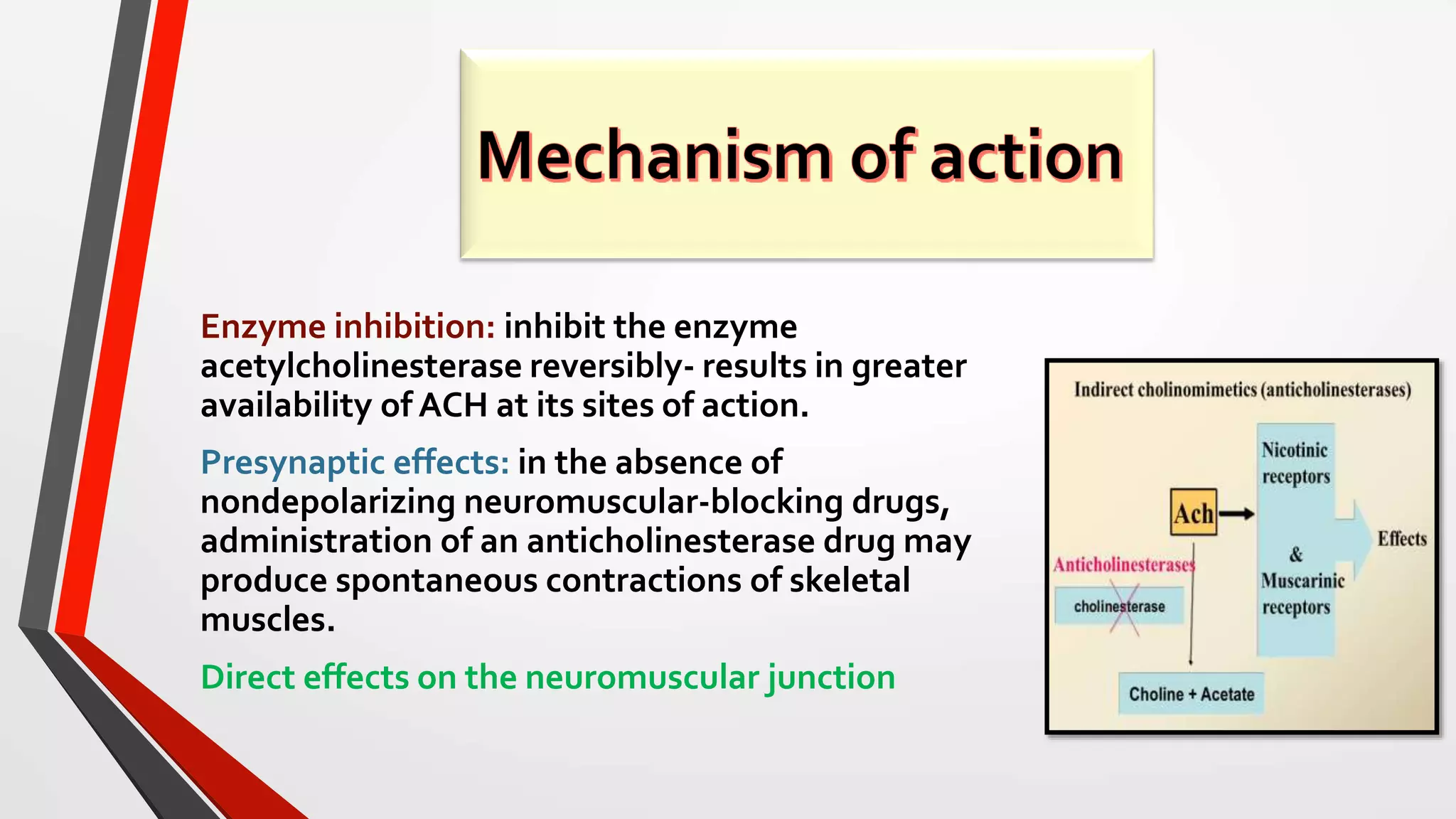 Mechanism of action

Enzyme inhibition: inhibit the enzyme acetylcholinesterase reversibly- results in greater availability of ACH at its sites of action.

Presynaptic effects: in the absence of nondepolarizing neuromuscular-blocking drugs, administration of an anticholinesterase drug may produce spontaneous contractions of skeletal muscles.

Direct effects on the neuromuscular junction

Indirect cholinomimetics (anticholinesterases)

Nicotinic receptors

Ach

&

Muscarinic receptors

Effects

Anticholinesterases

cholinesterase

Choline + Acetate